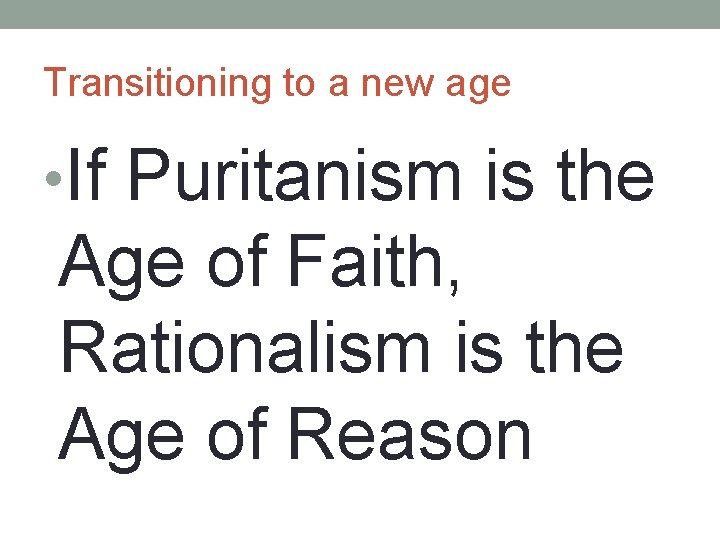 Transitioning to a new age

• If Puritanism is the Age of Faith, Rationalism is the Age of Reason